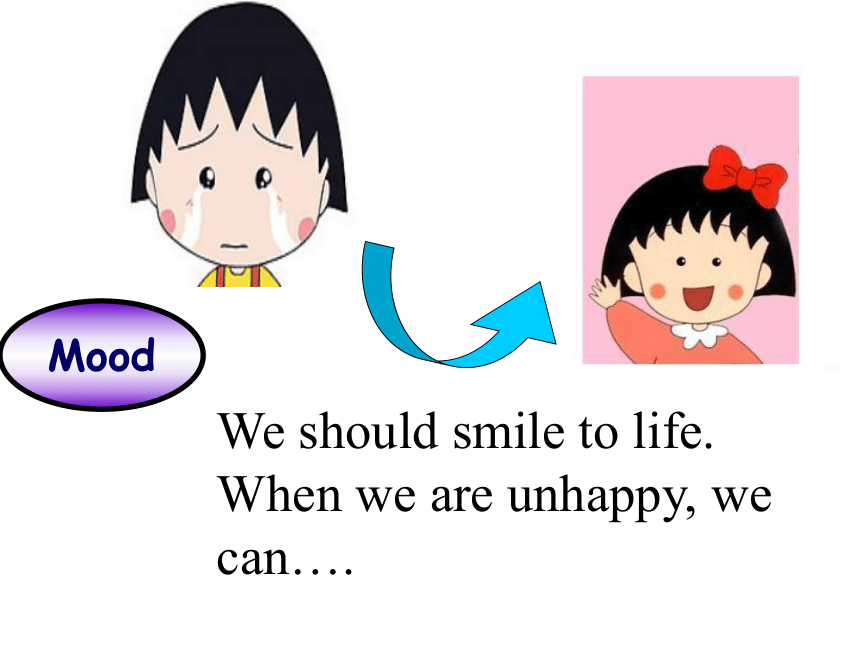 Mood

We should smile to life. When we are unhappy, we can….